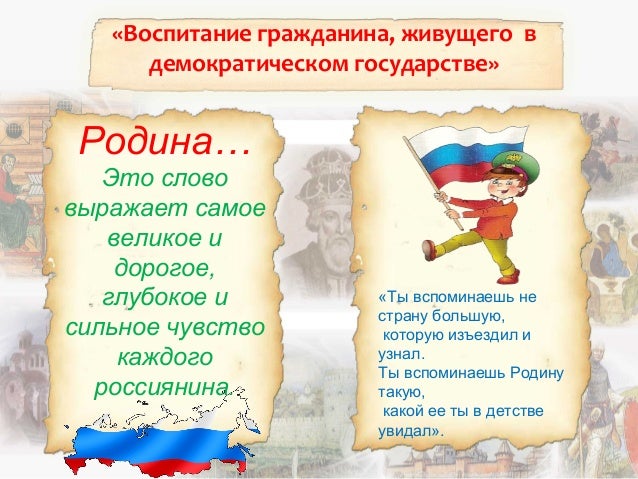 «Воспитание гражданина, живущего в демократическом государстве»

Родина…
Это слово выражает самое великое и дорогое, глубокое и сильное чувство каждого россиянина

«Ты вспоминаешь не страну большую, которую изъездил и узнал.
Ты вспоминаешь Родину такую, какой ее ты в детстве увидал».